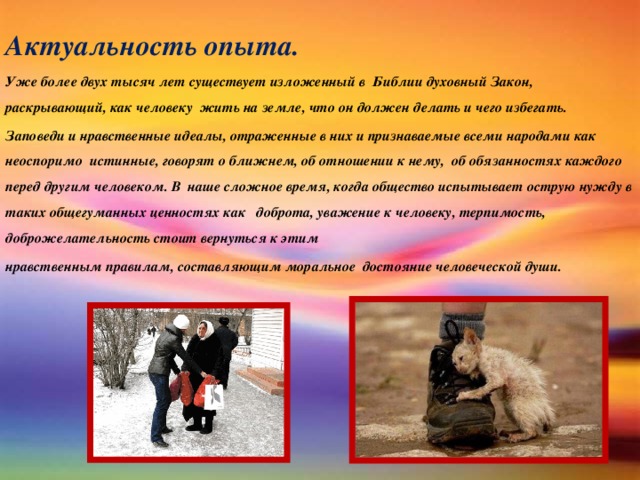 Актуальность опыта.

Уже более двух тысяч лет существует изложенный в Библии духовный Закон, раскрывающий, как человеку жить на земле, что он должен делать и чего избегать.

Заповеди и нравственные идеалы, отраженные в них и признаваемые всеми народами как неоспоримо истинные, говорят о ближнем, об отношении к нему, об обязанностях каждого перед другим человеком. В наше сложное время, когда общество испытывает острую нужду в таких общегуманных ценностях как доброта, уважение к человеку, терпимость, доброжелательность стоит вернуться к этим

нравственным правилам, составляющим моральное достояние человеческой души.